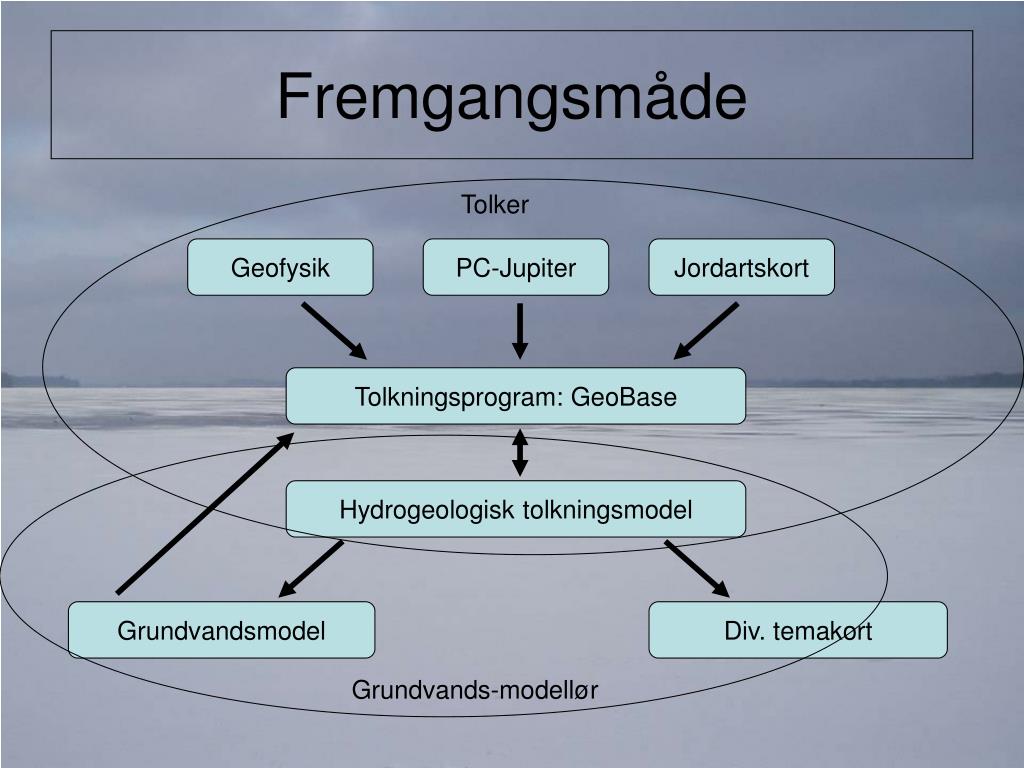 Fremgangsmåde

Tolker

Geofysik

PC-Jupiter

Jordartskort

Tolkningsprogram: GeoBase

Hydrogeologisk tolkningsmodel

Grundvandsmodel

Div. temakort

Grundvands-modellør